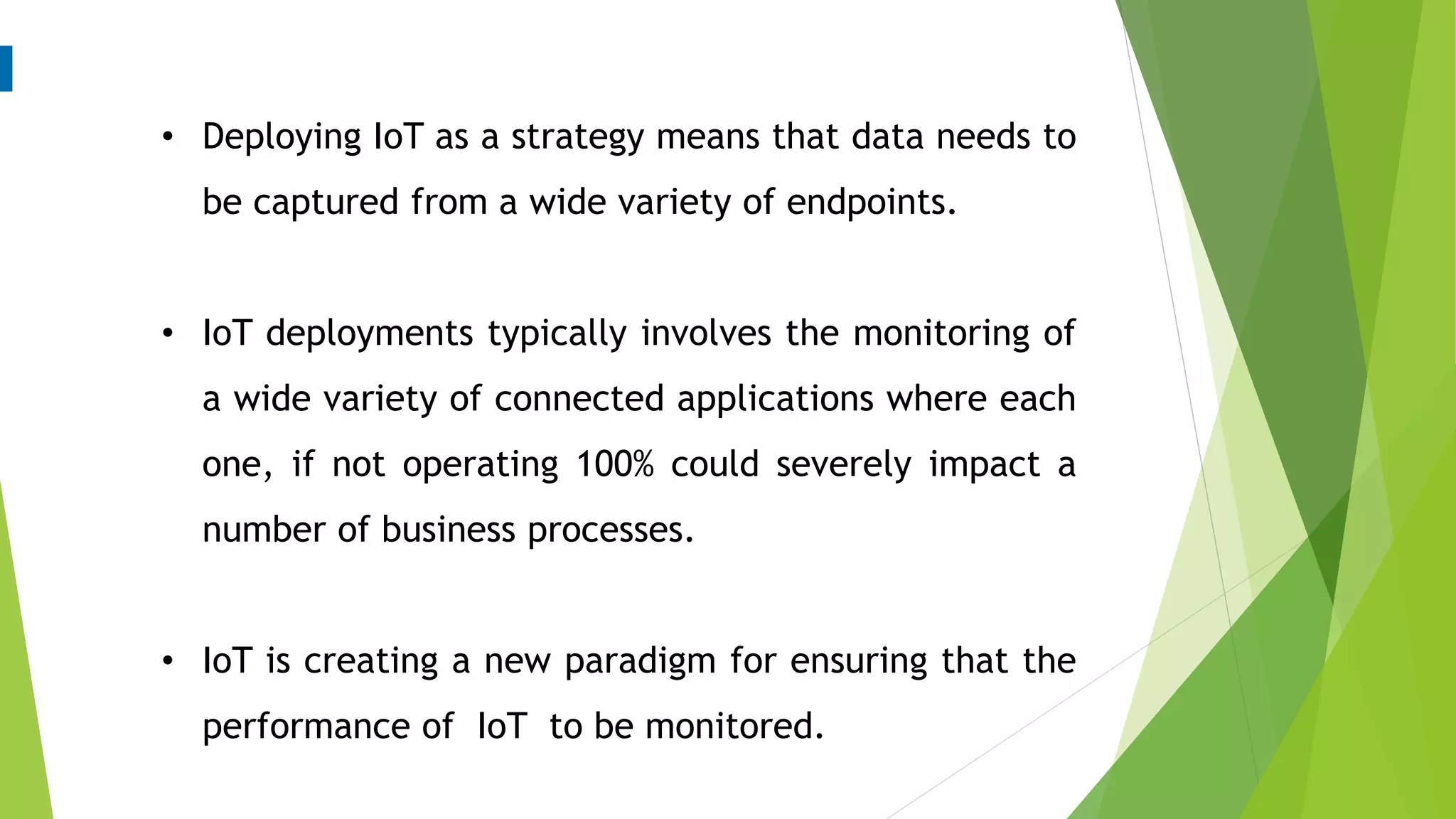 • Deploying IoT as a strategy means that data needs to be captured from a wide variety of endpoints.

• IoT deployments typically involves the monitoring of a wide variety of connected applications where each one, if not operating 100% could severely impact a number of business processes.

• IoT is creating a new paradigm for ensuring that the performance of IoT to be monitored.